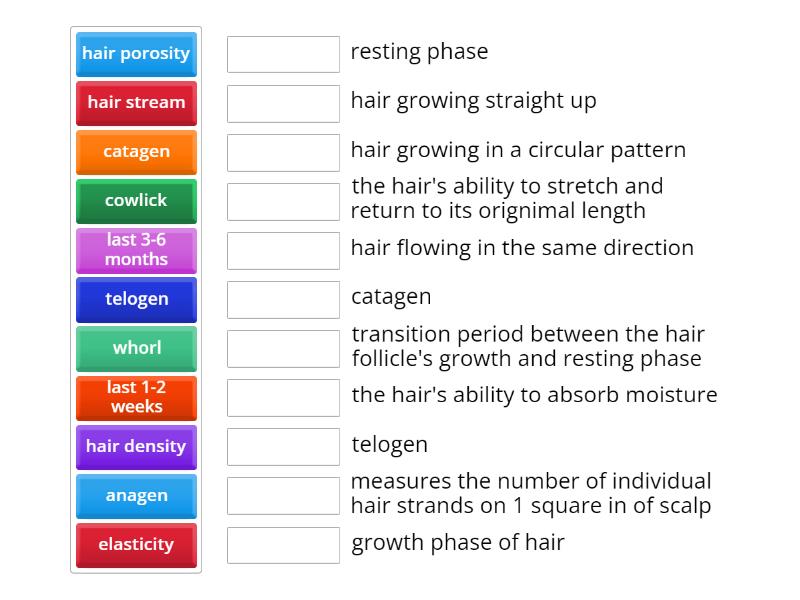 hair porosity
hair stream
catagen
cowlick
last 3-6 months
telogen
whorl
last 1-2 weeks
hair density
anagen
elasticity

resting phase
hair growing straight up
hair growing in a circular pattern
the hair's ability to stretch and return to its orignimal length
hair flowing in the same direction
catagen
transition period between the hair follicle's growth and resting phase
the hair's ability to absorb moisture
telogen
measures the number of individual hair strands on 1 square in of scalp
growth phase of hair